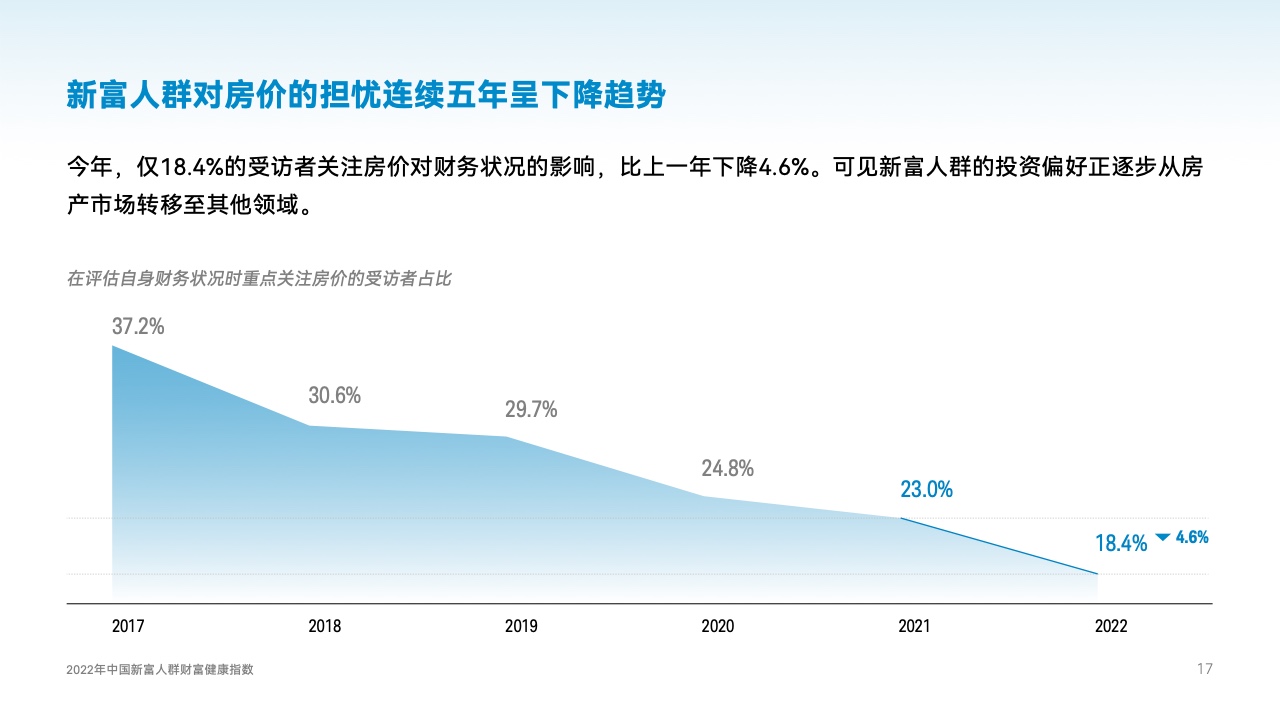 新富人群对房价的担忧连续五年呈下降趋势

今年，仅18.4%的受访者关注房价对财务状况的影响，比上一年下降4.6%。可见新富人群的投资偏好正逐步从房产市场转移至其他领域。

在评估自身财务状况时重点关注房价的受访者占比

37.2%
30.6%
29.7%
24.8%
23.0%
18.4% 4.6%

2017
2018
2019
2020
2021
2022

2022年中国新富人群财富健康指数

17